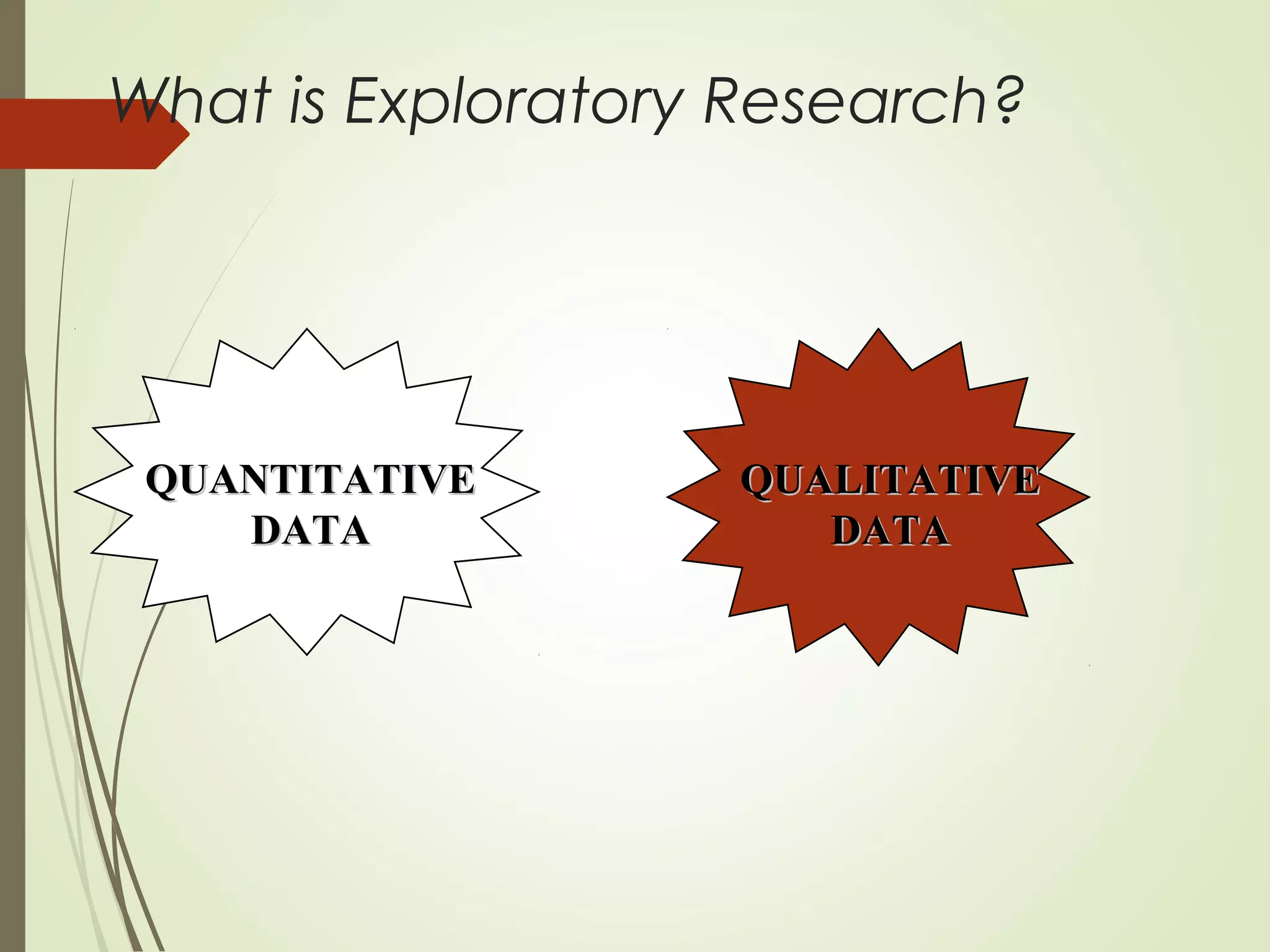 What is Exploratory Research?

QUANTITATIVE DATA

QUALITATIVE DATA